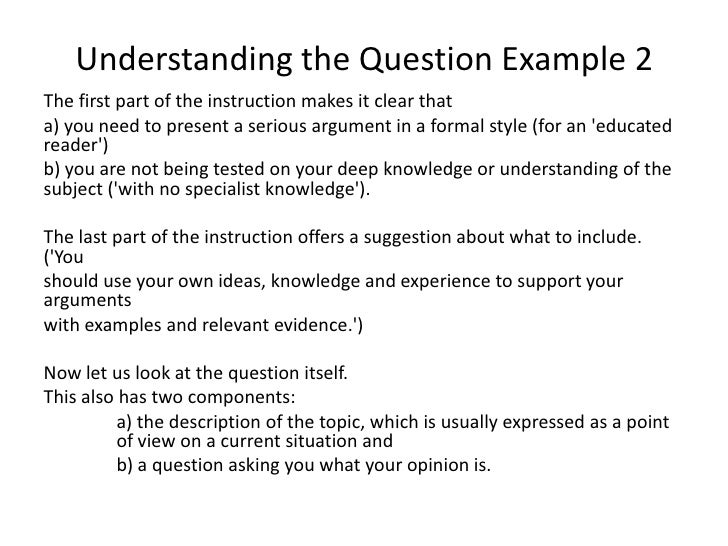 Understanding the Question Example 2

The first part of the instruction makes it clear that

a) you need to present a serious argument in a formal style (for an 'educated reader')

b) you are not being tested on your deep knowledge or understanding of the subject ('with no specialist knowledge').

The last part of the instruction offers a suggestion about what to include. ('You

should use your own ideas, knowledge and experience to support your arguments

with examples and relevant evidence.')

Now let us look at the question itself.
This also has two components:

a) the description of the topic, which is usually expressed as a point of view on a current situation and

b) a question asking you what your opinion is.